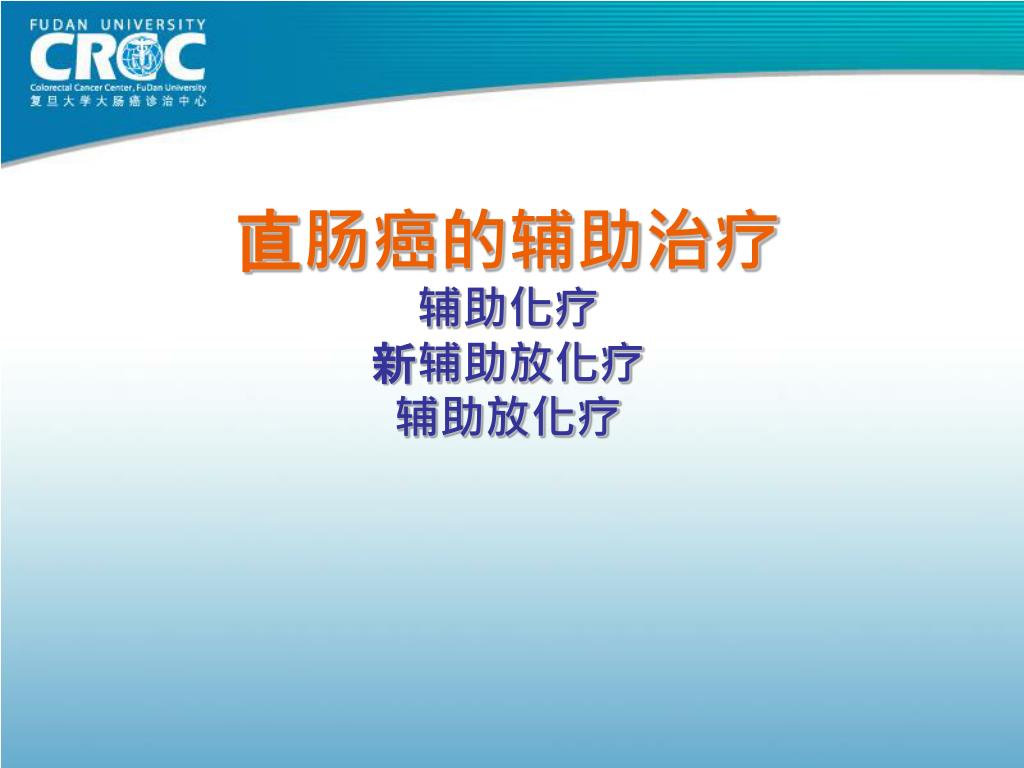 FUDAN UNIVERSITY
CRCC
Colorectal Cancer Center, FuDan University
复旦大学大肠癌诊治中心

直肠癌的辅助治疗

辅助化疗
新辅助放化疗
辅助放化疗